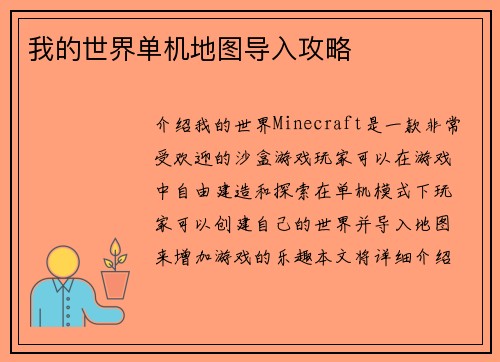 我的世界单机地图导入攻略

介绍我的世界Minecraft是一款非常受欢迎的沙盒游戏玩家可以在游戏中自由建造和探索在单机模式下玩家可以创建自己的世界并导入地图来增加游戏的乐趣本文将详细介绍